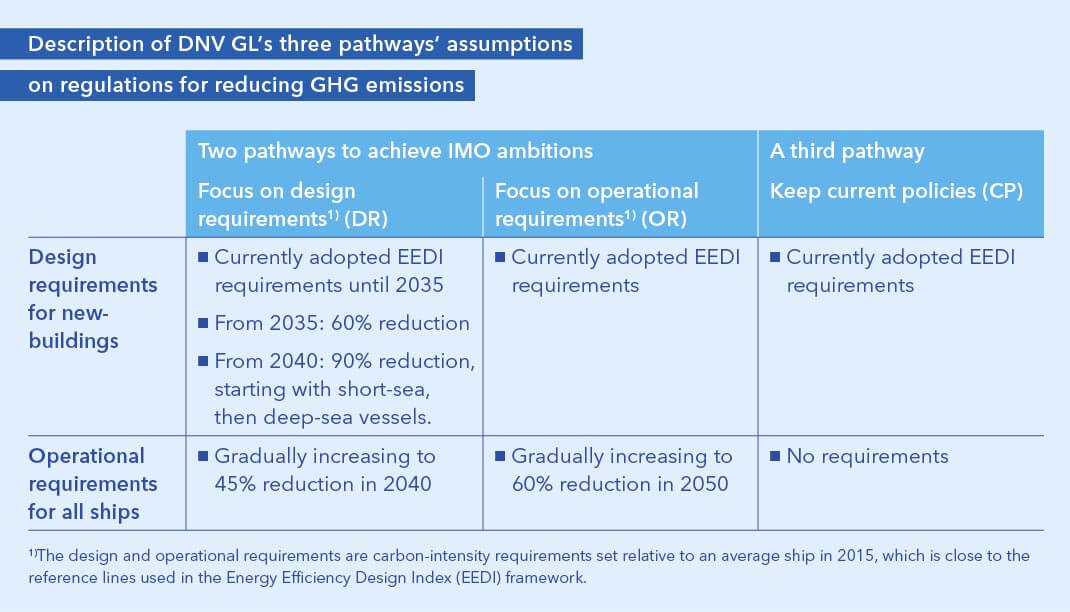 Description of DNV GL's three pathways' assumptions on regulations for reducing GHG emissions

| | Two pathways to achieve IMO ambitions | | A third pathway |
|---|---|---|---|
| | Focus on design requirements$^{1)}$ (DR) | Focus on operational requirements$^{1)}$ (OR) | Keep current policies (CP) |
| Design requirements for new-buildings | ■ Currently adopted EEDI requirements until 2035 ■ From 2035: 60% reduction ■ From 2040: 90% reduction, starting with short-sea, then deep-sea vessels. | ■ Currently adopted EEDI requirements | ■ Currently adopted EEDI requirements |
| Operational requirements for all ships | ■ Gradually increasing to 45% reduction in 2040 | ■ Gradually increasing to 60% reduction in 2050 | ■ No requirements |

$^{1)}$The design and operational requirements are carbon-intensity requirements set relative to an average ship in 2015, which is close to the reference lines used in the Energy Efficiency Design Index (EEDI) framework.